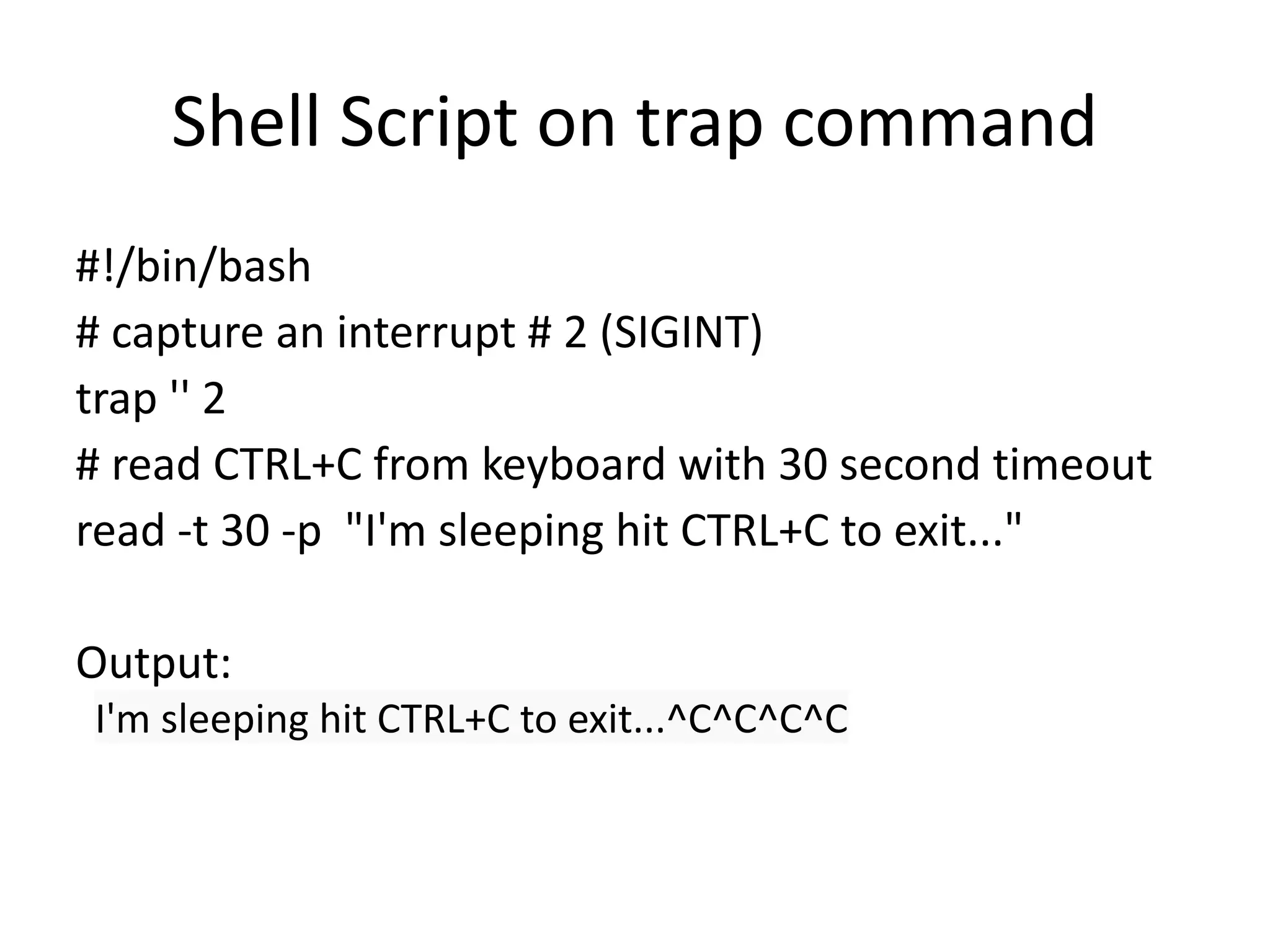 Shell Script on trap command

#!/bin/bash
# capture an interrupt # 2 (SIGINT)
trap '' 2
# read CTRL+C from keyboard with 30 second timeout
read -t 30 -p "I'm sleeping hit CTRL+C to exit..."

Output:
I'm sleeping hit CTRL+C to exit...^C^C^C^C